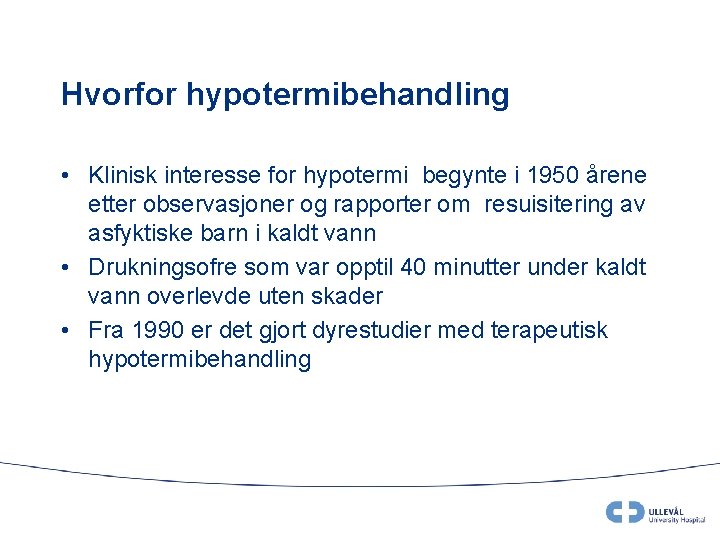 Hvorfor hypotermibehandling

• Klinisk interesse for hypotermi begynte i 1950 årene etter observasjoner og rapporter om resuisitering av asfyktiske barn i kaldt vann
• Drukningsofre som var opptil 40 minutter under kaldt vann overlevde uten skader
• Fra 1990 er det gjort dyrestudier med terapeutisk hypotermibehandling

ULLEVÅL
University Hospital